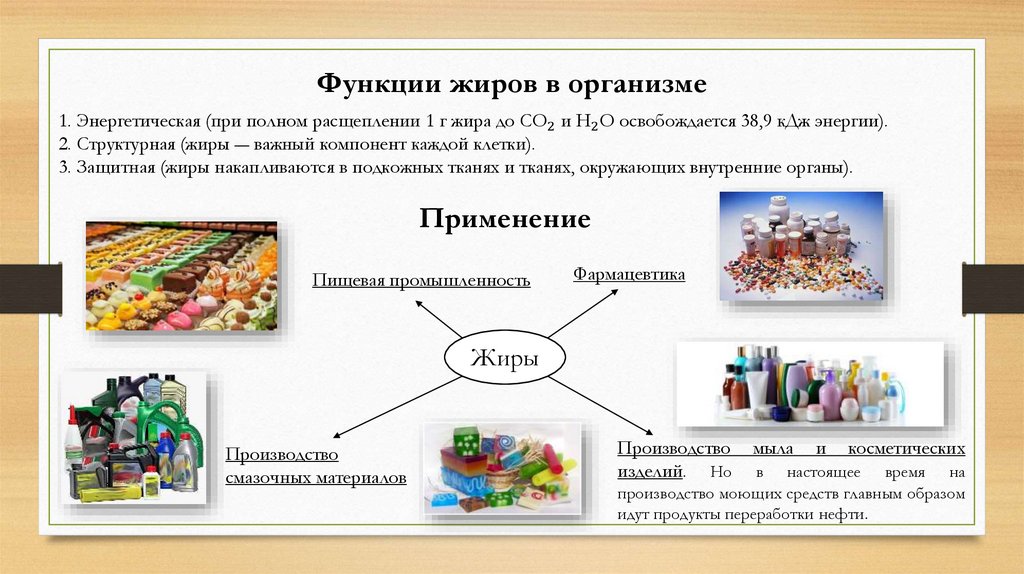 Функции жиров в организме

1. Энергетическая (при полном расщеплении 1 г жира до $CO_2$ и $H_2O$ освобождается 38,9 кДж энергии).
2. Структурная (жиры — важный компонент каждой клетки).
3. Защитная (жиры накапливаются в подкожных тканях и тканях, окружающих внутренние органы).

Применение

Пищевая промышленность

Фармацевтика

Жиры

Производство смазочных материалов

Производство мыла и косметических изделий. Но в настоящее время на производство моющих средств главным образом идут продукты переработки нефти.